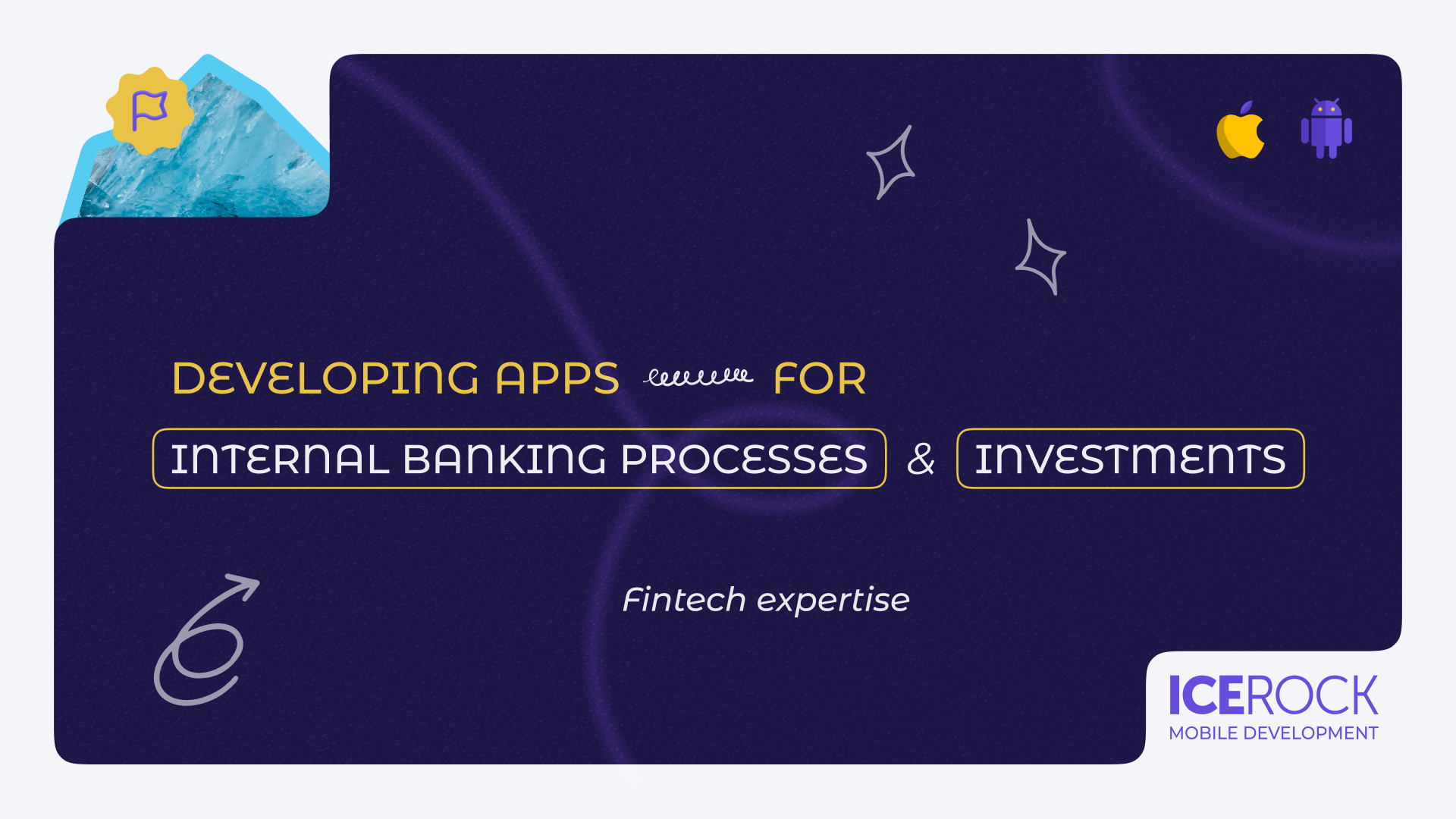 DEVELOPING APPS FOR

INTERNAL BANKING PROCESSES & INVESTMENTS

Fintech expertise

ICEROCK
MOBILE DEVELOPMENT